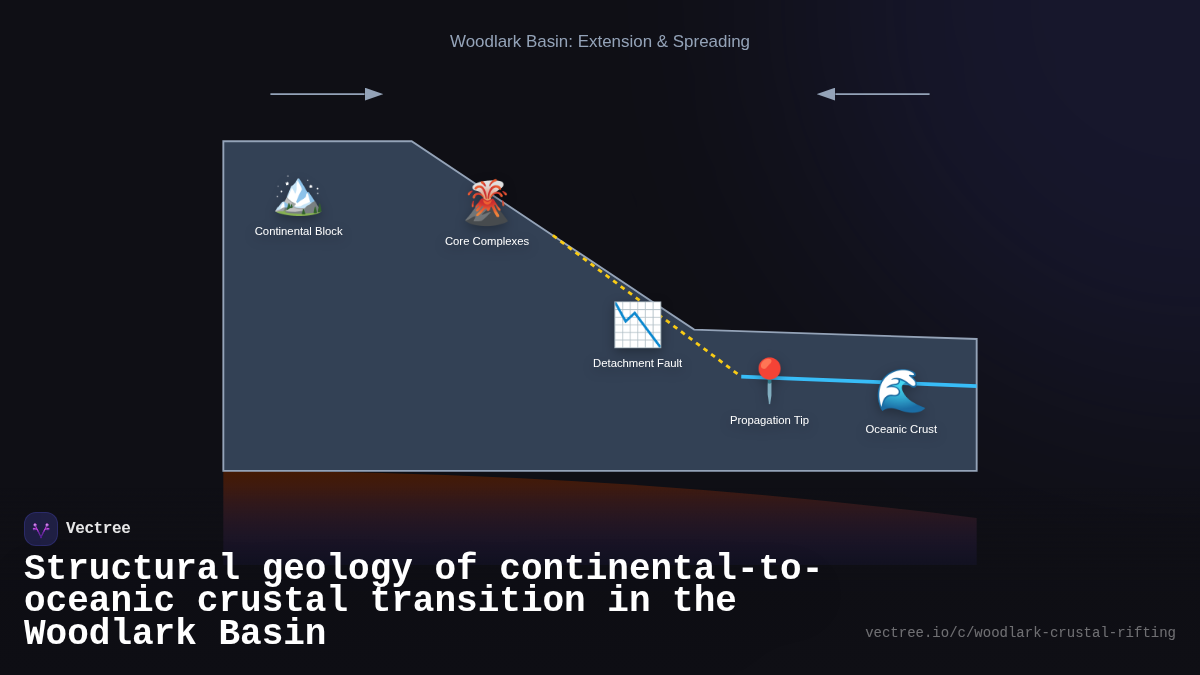 Woodlark Basin: Extension & Spreading

Continental Block

Core Complexes

Detachment Fault

Propagation Tip

Oceanic Crust

Vectree

Structural geology of continental-to-oceanic crustal transition in the Woodlark Basin

vectree.io/c/woodlark-crustal-rifting